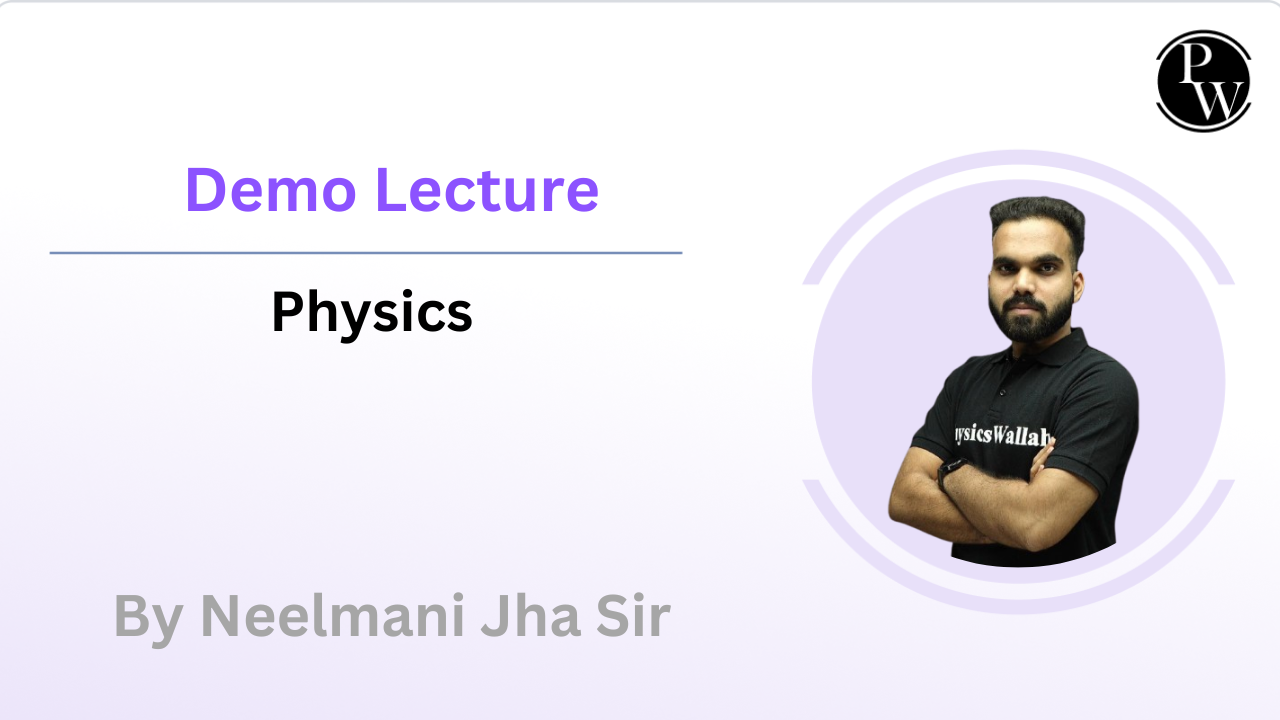 PW

Demo Lecture

Physics

ysicsWallah

By Neelmani Jha Sir